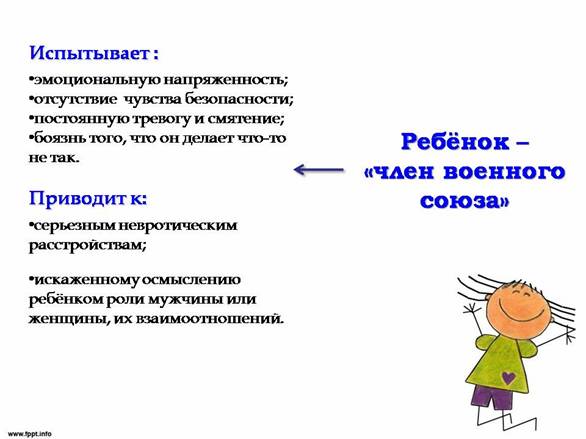 Испытывает :

•эмоциональную напряженность;
•отсутствие чувства безопасности;
•постоянную тревогу и смятение;
•боязнь того, что он делает что-то не так.

Приводит к:

•серьезным невротическим расстройствам;

•искаженному осмыслению ребёнком роли мужчины или женщины, их взаимоотношений.

Ребёнок – «член военного союза»

www.fppt.info